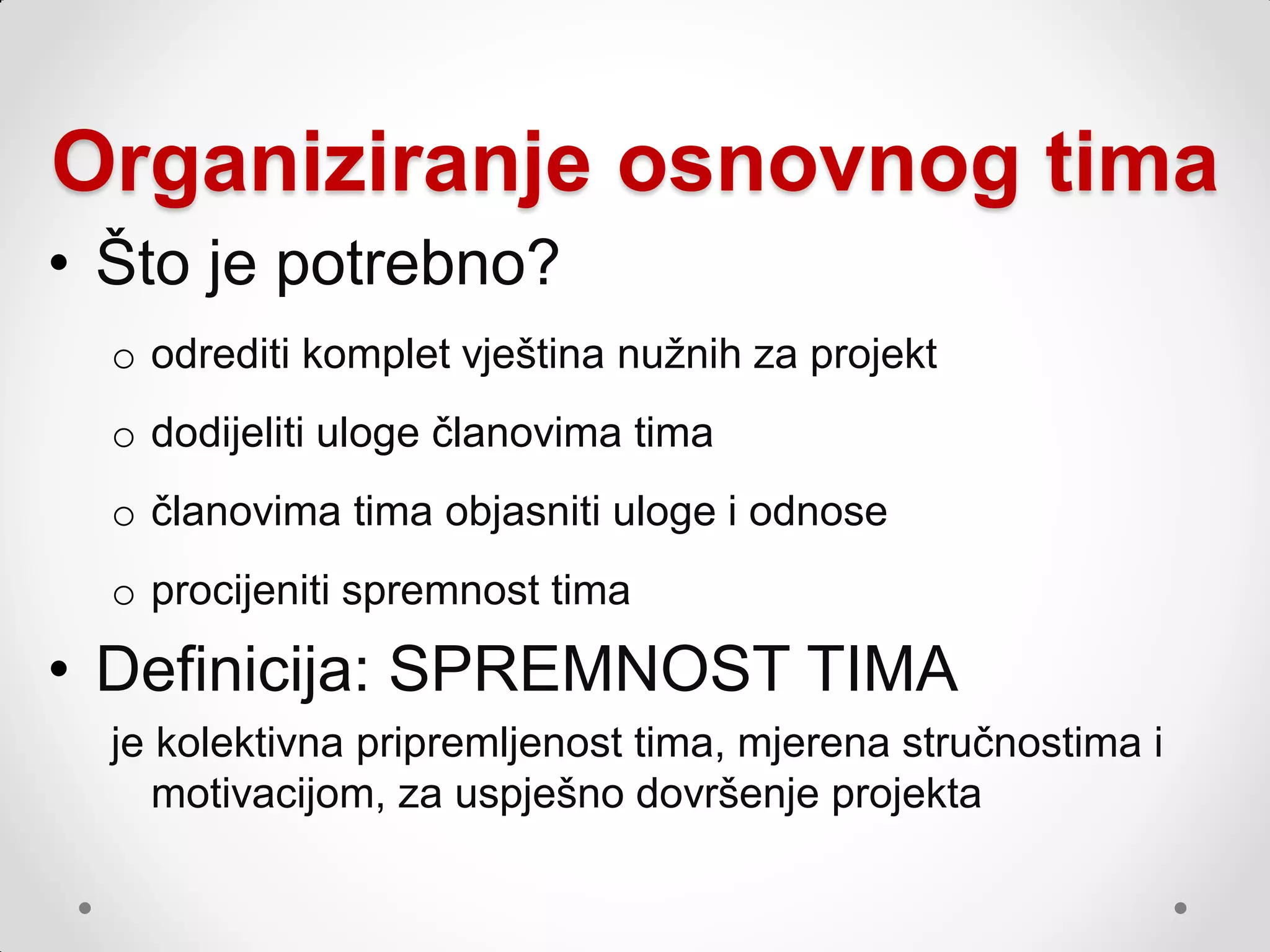 Organiziranje osnovnog tima

• Što je potrebno?

o odrediti komplet vještina nužnih za projekt

o dodijeliti uloge članovima tima

o članovima tima objasniti uloge i odnose

o procijeniti spremnost tima

• Definicija: SPREMNOST TIMA

je kolektivna pripremljenost tima, mjerena stručnostima i motivacijom, za uspješno dovršenje projekta